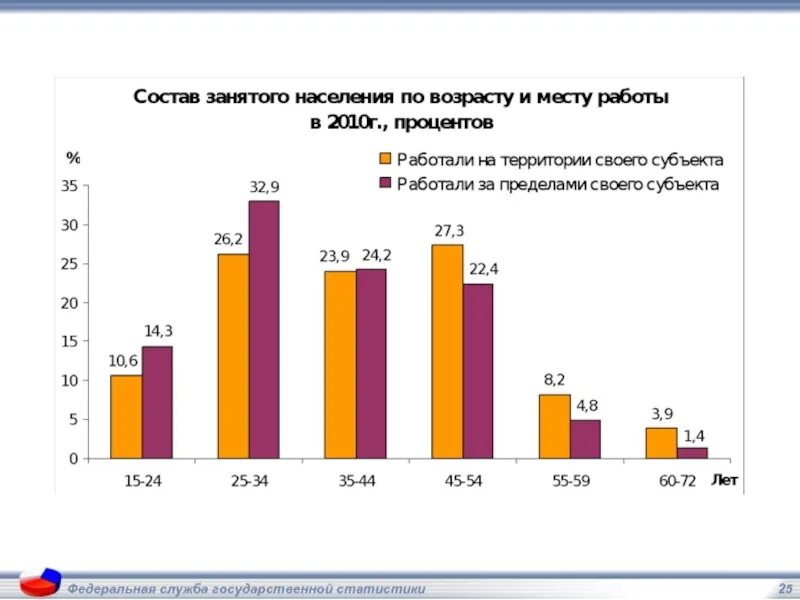 Состав занятого населения по возрасту и месту работы в 2010г., процентов

%

Работали на территории своего субъекта
Работали за пределами своего субъекта

35
30
25
20
15
10
5
0

10,6
14,3
26,2
32,9
23,9
24,2
27,3
22,4
8,2
4,8
3,9
1,4

15-24
25-34
35-44
45-54
55-59
60-72
Лет

Федеральная служба государственной статистики
25